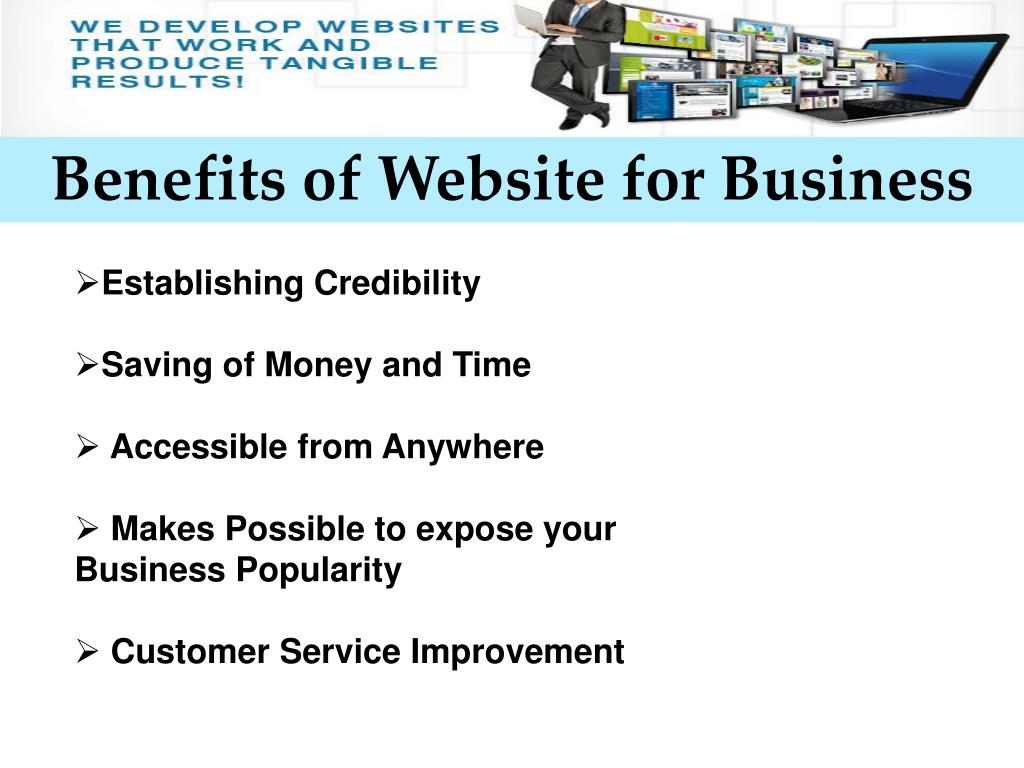 WE DEVELOP WEBSITES THAT WORK AND PRODUCE TANGIBLE RESULTS!

Benefits of Website for Business

➢Establishing Credibility

➢Saving of Money and Time

➢ Accessible from Anywhere

➢ Makes Possible to expose your Business Popularity

➢ Customer Service Improvement